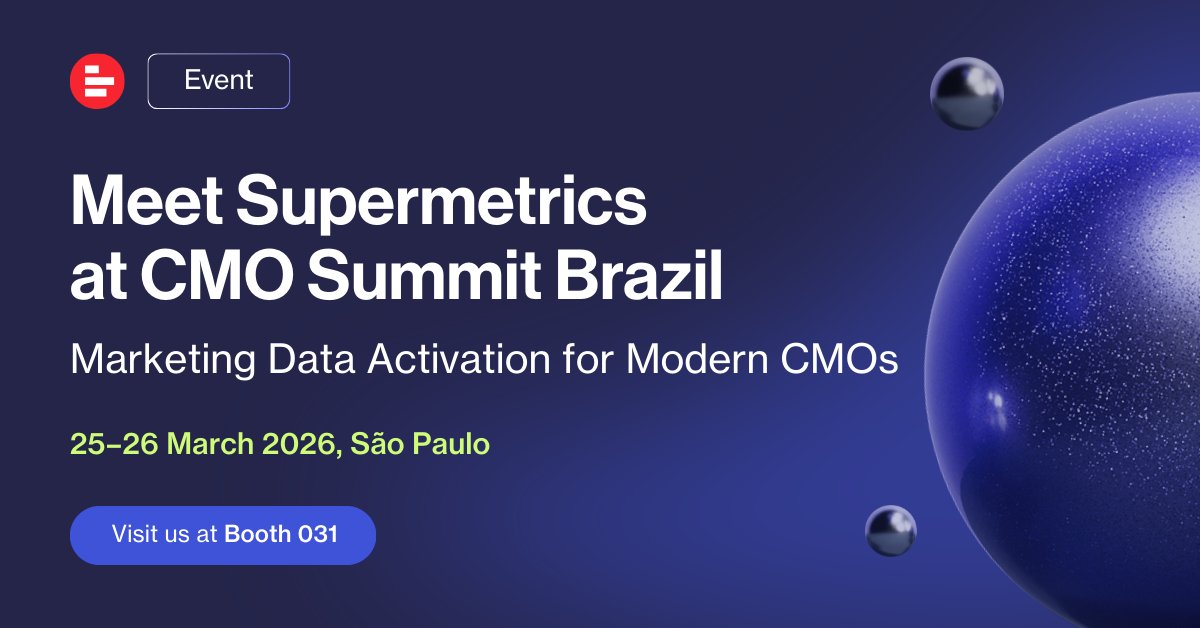 Event

Meet Supermetrics at CMO Summit Brazil

Marketing Data Activation for Modern CMOs

25–26 March 2026, São Paulo

Visit us at Booth 031